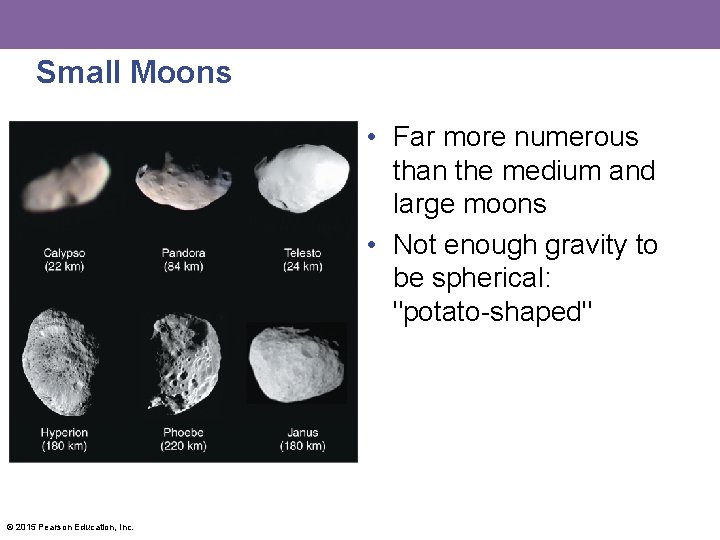 Small Moons

Calypso
(22 km)

Pandora
(84 km)

Telesto
(24 km)

Hyperion
(180 km)

Phoebe
(220 km)

Janus
(180 km)

• Far more numerous than the medium and large moons

• Not enough gravity to be spherical: "potato-shaped"

© 2015 Pearson Education, Inc.